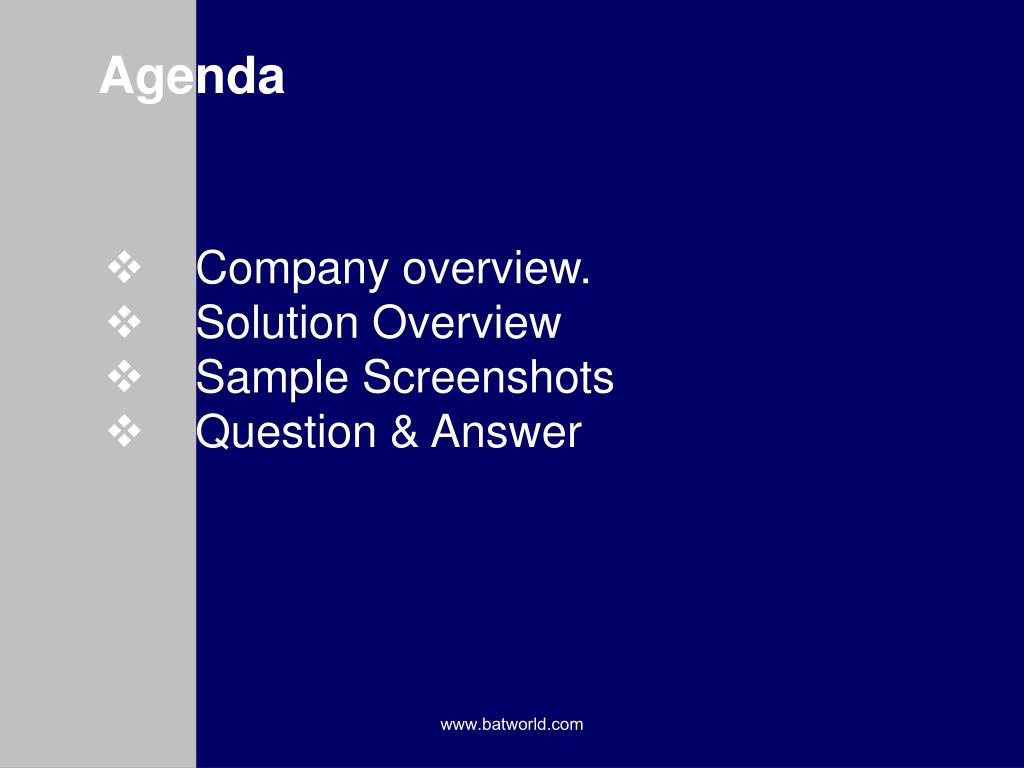 Agenda

❖ Company overview.
❖ Solution Overview
❖ Sample Screenshots
❖ Question & Answer

www.batworld.com